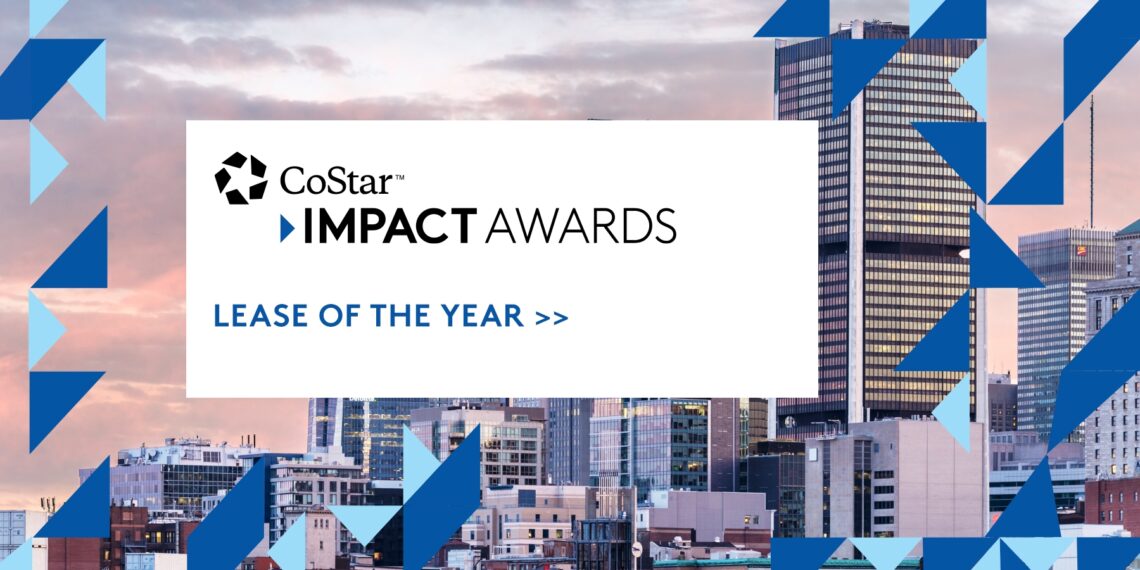 CoStar™
IMPACT AWARDS

LEASE OF THE YEAR >>